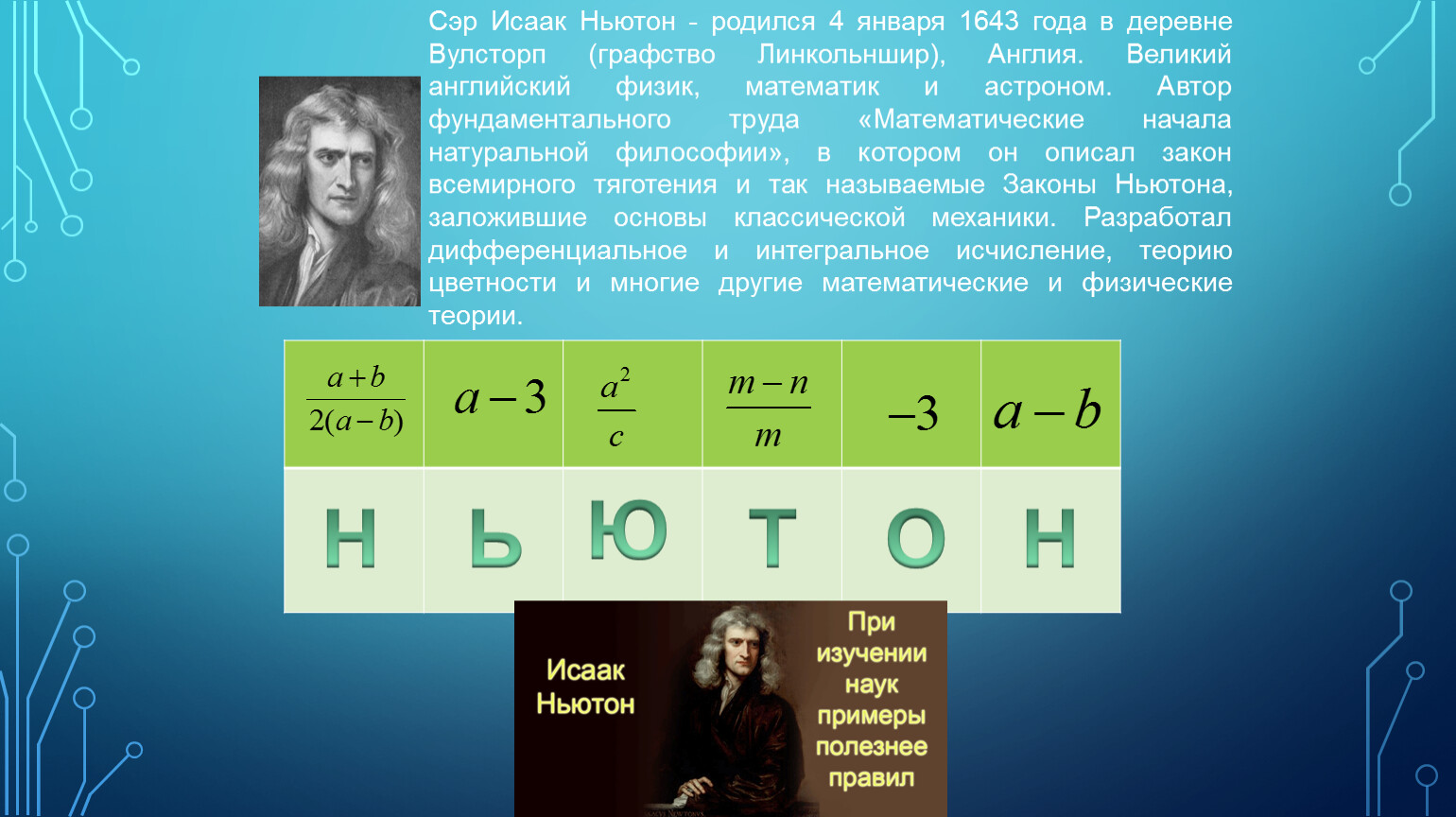 Сэр Исаак Ньютон - родился 4 января 1643 года в деревне Вулсторп (графство Линкольншир), Англия. Великий английский физик, математик и астроном. Автор фундаментального труда «Математические начала натуральной философии», в котором он описал закон всемирного тяготения и так называемые Законы Ньютона, заложившие основы классической механики. Разработал дифференциальное и интегральное исчисление, теорию цветности и многие другие математические и физические теории.

| $\frac{a+b}{2(a-b)}$ | $a-3$ | $\frac{a^2}{c}$ | $\frac{m-n}{m}$ | $-3$ | $a-b$ |
|---|---|---|---|---|---|
| Н | Ь | Ю | Т | О | Н |

Исаак Ньютон

При изучении наук примеры полезнее правил